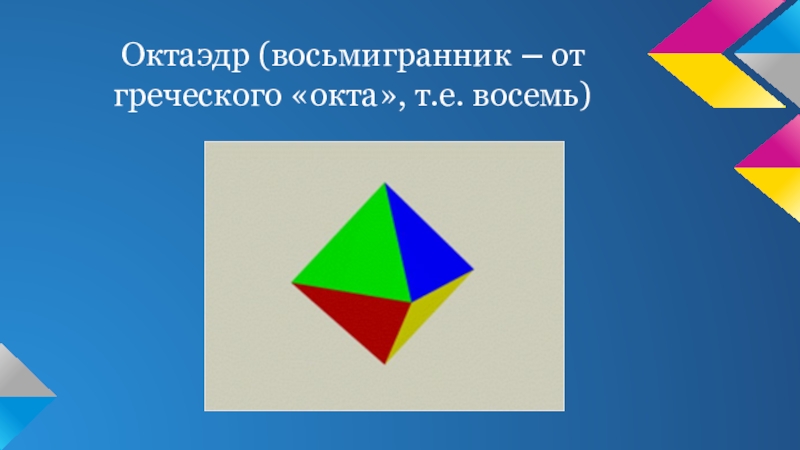 Октаэдр (восьмигранник – от греческого «окта», т.е. восемь)